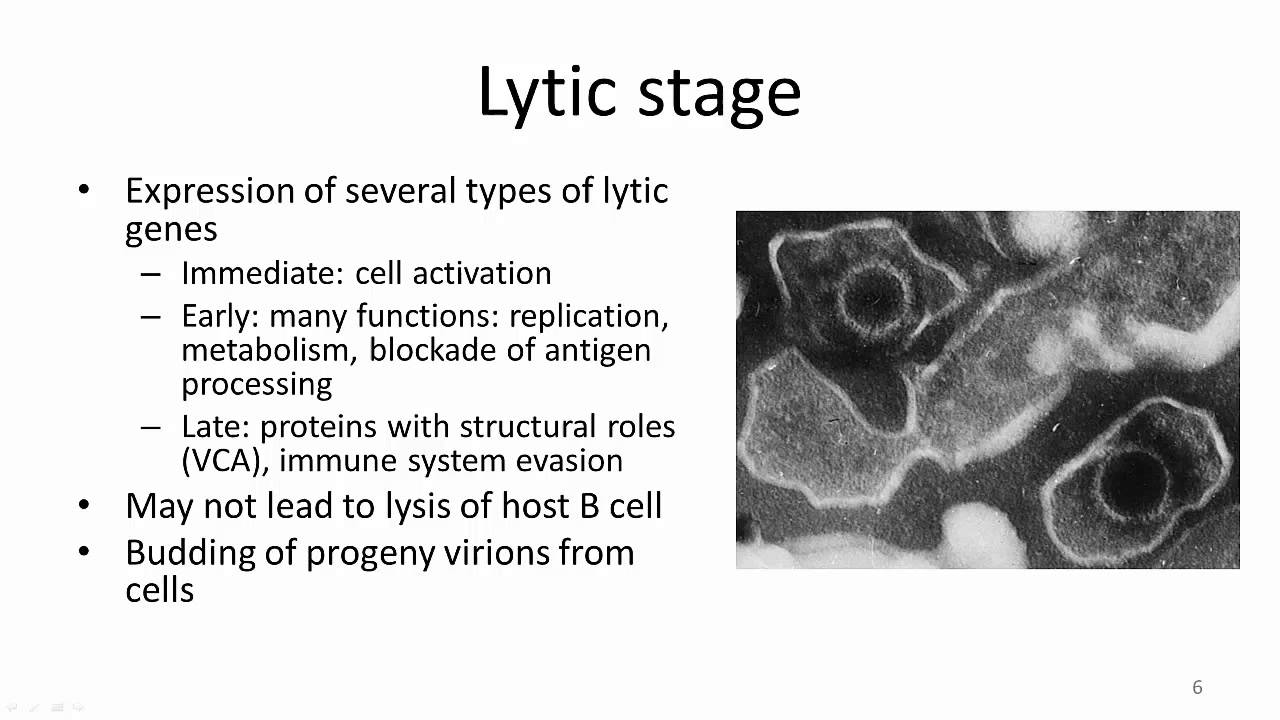 Lytic stage

• Expression of several types of lytic genes
  – Immediate: cell activation
  – Early: many functions: replication, metabolism, blockade of antigen processing
  – Late: proteins with structural roles (VCA), immune system evasion
• May not lead to lysis of host B cell
• Budding of progeny virions from cells

6